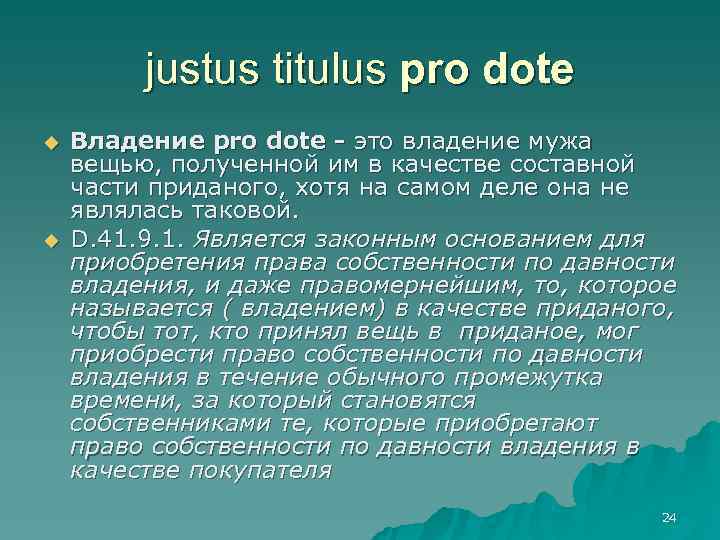 justus titulus pro dote

Владение pro dote - это владение мужа вещью, полученной им в качестве составной части приданого, хотя на самом деле она не являлась таковой.

D.41.9.1. Является законным основанием для приобретения права собственности по давности владения, и даже правомернейшим, то, которое называется ( владением) в качестве приданого, чтобы тот, кто принял вещь в приданое, мог приобрести право собственности по давности владения в течение обычного промежутка времени, за который становятся собственниками те, которые приобретают право собственности по давности владения в качестве покупателя

24